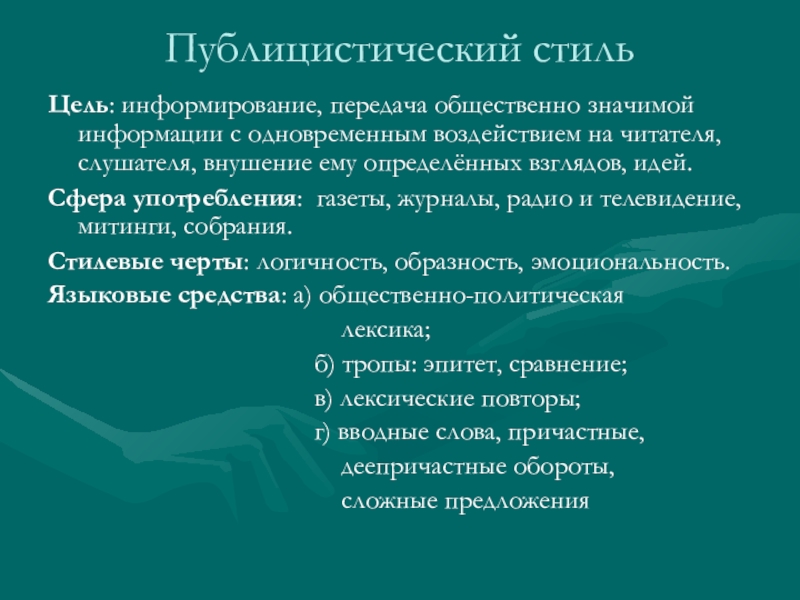 Публицистический стиль

Цель: информирование, передача общественно значимой информации с одновременным воздействием на читателя, слушателя, внушение ему определённых взглядов, идей.

Сфера употребления: газеты, журналы, радио и телевидение, митинги, собрания.

Стилевые черты: логичность, образность, эмоциональность.

Языковые средства: а) общественно-политическая лексика;
б) тропы: эпитет, сравнение;
в) лексические повторы;
г) вводные слова, причастные, деепричастные обороты, сложные предложения